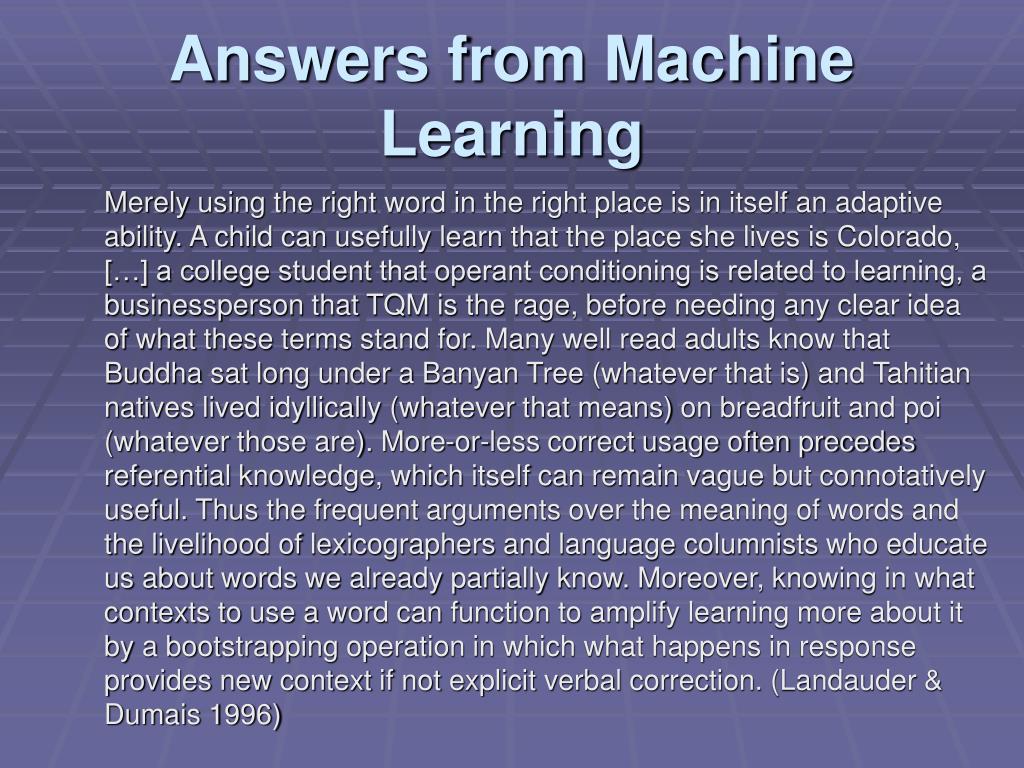 Answers from Machine Learning

Merely using the right word in the right place is in itself an adaptive ability. A child can usefully learn that the place she lives is Colorado, […] a college student that operant conditioning is related to learning, a businessperson that TQM is the rage, before needing any clear idea of what these terms stand for. Many well read adults know that Buddha sat long under a Banyan Tree (whatever that is) and Tahitian natives lived idyllically (whatever that means) on breadfruit and poi (whatever those are). More-or-less correct usage often precedes referential knowledge, which itself can remain vague but connotatively useful. Thus the frequent arguments over the meaning of words and the livelihood of lexicographers and language columnists who educate us about words we already partially know. Moreover, knowing in what contexts to use a word can function to amplify learning more about it by a bootstrapping operation in which what happens in response provides new context if not explicit verbal correction. (Landauder & Dumais 1996)